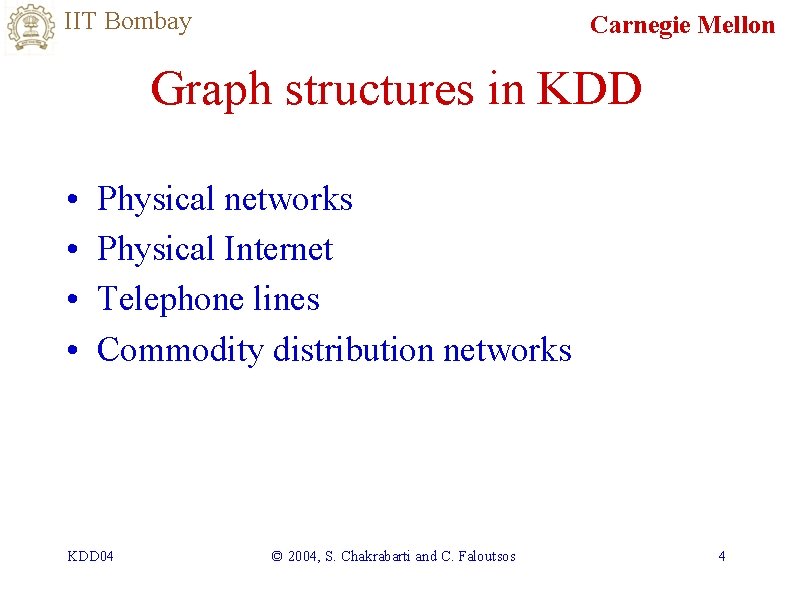 IIT Bombay

Carnegie Mellon

Graph structures in KDD

• Physical networks
• Physical Internet
• Telephone lines
• Commodity distribution networks

KDD04

© 2004, S. Chakrabarti and C. Faloutsos

4